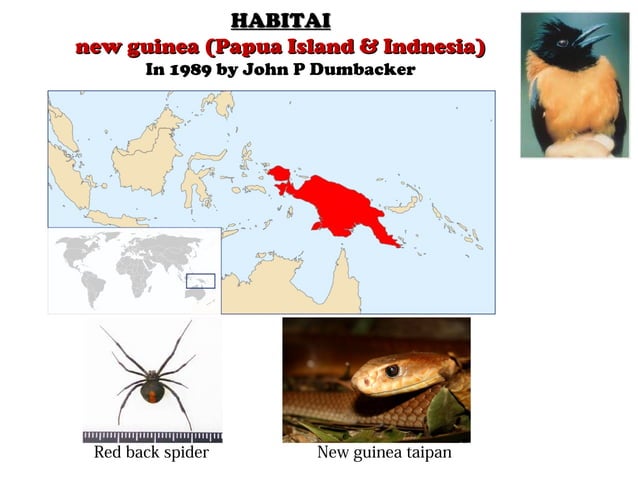 HABITAI
new guinea (Papua Island & Indnesia)
In 1989 by John P Dumbacker

Red back spider

New guinea taipan